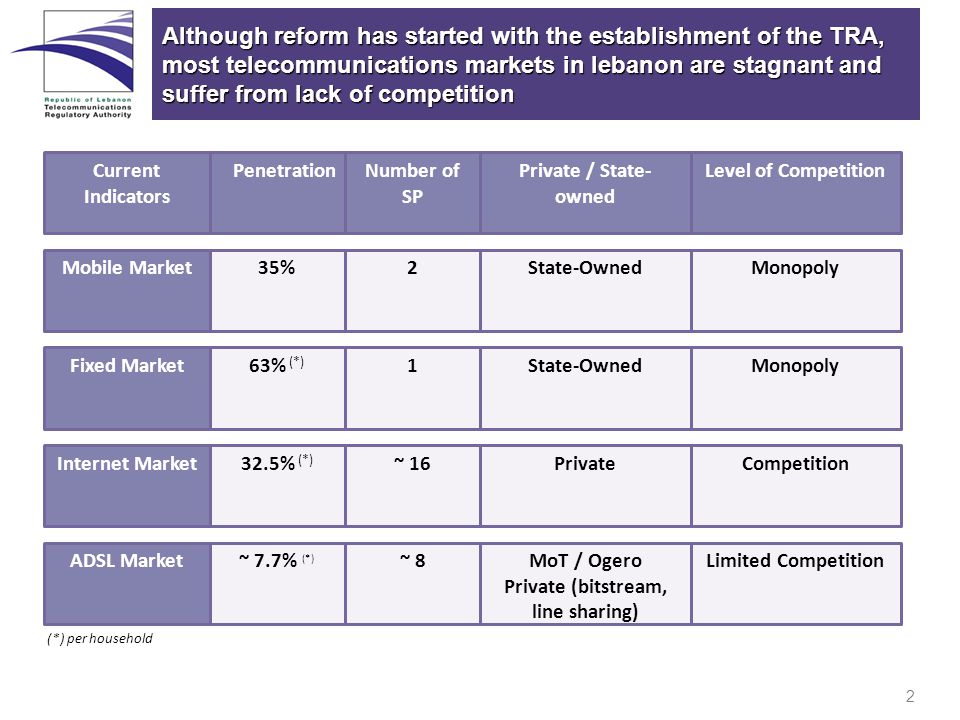 Republic of Lebanon
Telecommunications
Regulatory Authority

Although reform has started with the establishment of the TRA, most telecommunications markets in lebanon are stagnant and suffer from lack of competition

| Current Indicators | Penetration | Number of SP | Private / State-owned | Level of Competition |
|---|---|---|---|---|
| Mobile Market | 35% | 2 | State-Owned | Monopoly |
| Fixed Market | 63% (*) | 1 | State-Owned | Monopoly |
| Internet Market | 32.5% (*) | ~ 16 | Private | Competition |
| ADSL Market | ~ 7.7% (*) | ~ 8 | MoT / Ogero Private (bitstream, line sharing) | Limited Competition |

(*) per household

2